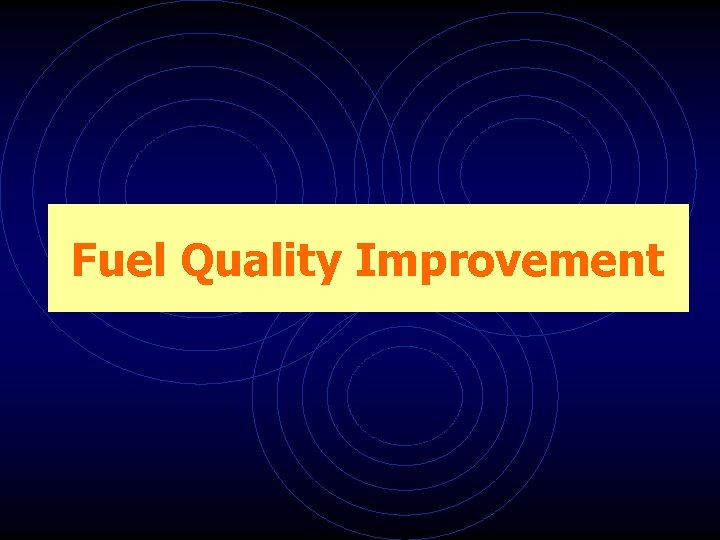 Fuel Quality Improvement